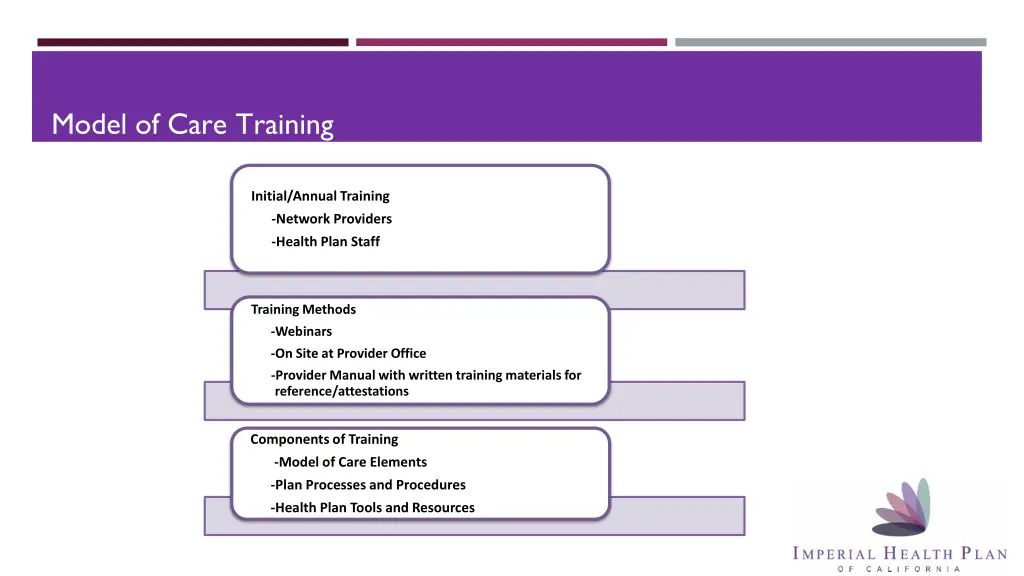 Model of Care Training

Initial/Annual Training
-Network Providers
-Health Plan Staff

Training Methods
-Webinars
-On Site at Provider Office
-Provider Manual with written training materials for reference/attestations

Components of Training
-Model of Care Elements
-Plan Processes and Procedures
-Health Plan Tools and Resources

IMPERIAL HEALTH PLAN
OF CALIFORNIA